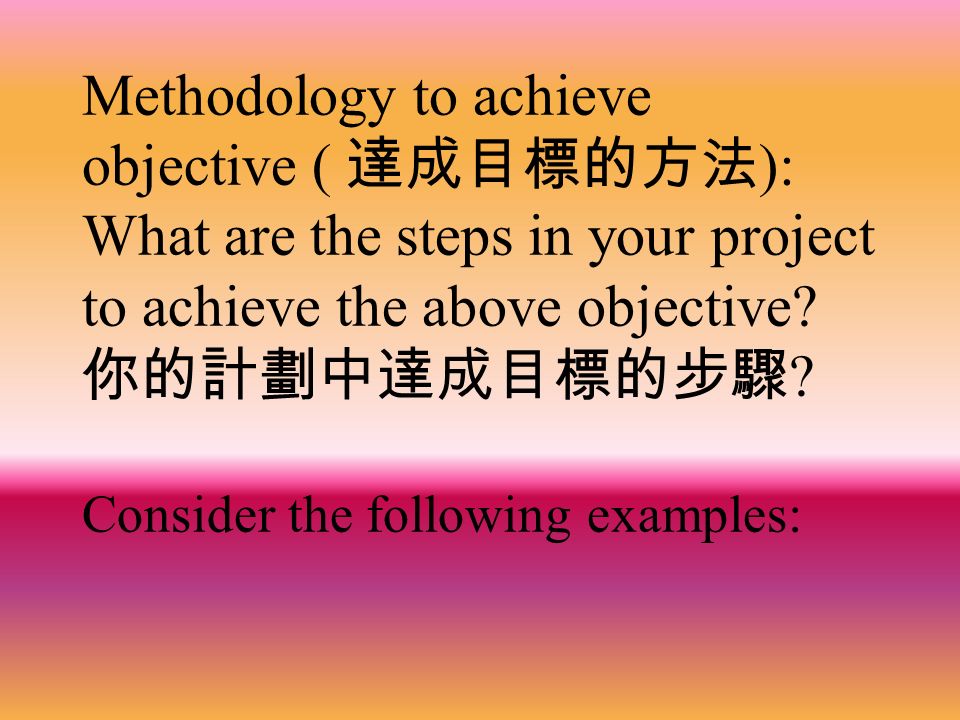 Methodology to achieve objective ( 達成目標的方法): What are the steps in your project to achieve the above objective? 你的計劃中達成目標的步驟?

Consider the following examples: